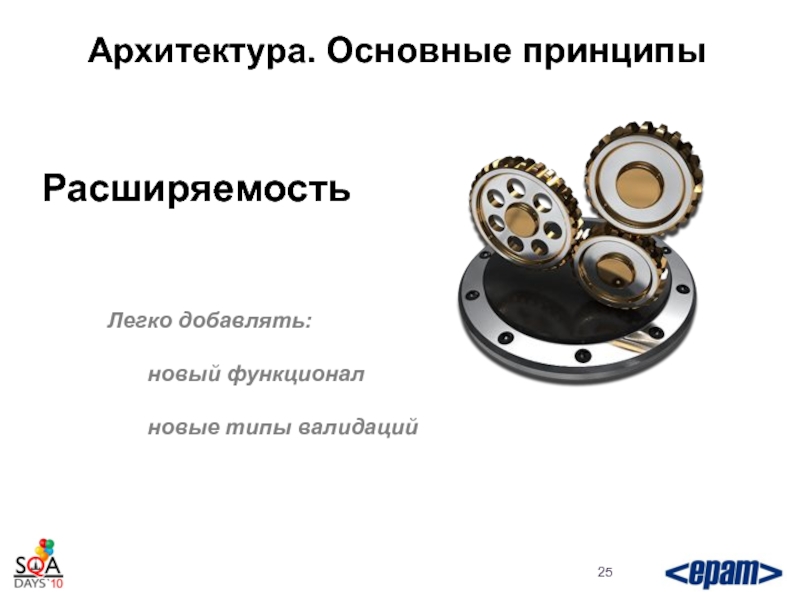 Архитектура. Основные принципы

Расширяемость

Легко добавлять:

новый функционал

новые типы валидаций

SQA DAYS'10

25

<epam>